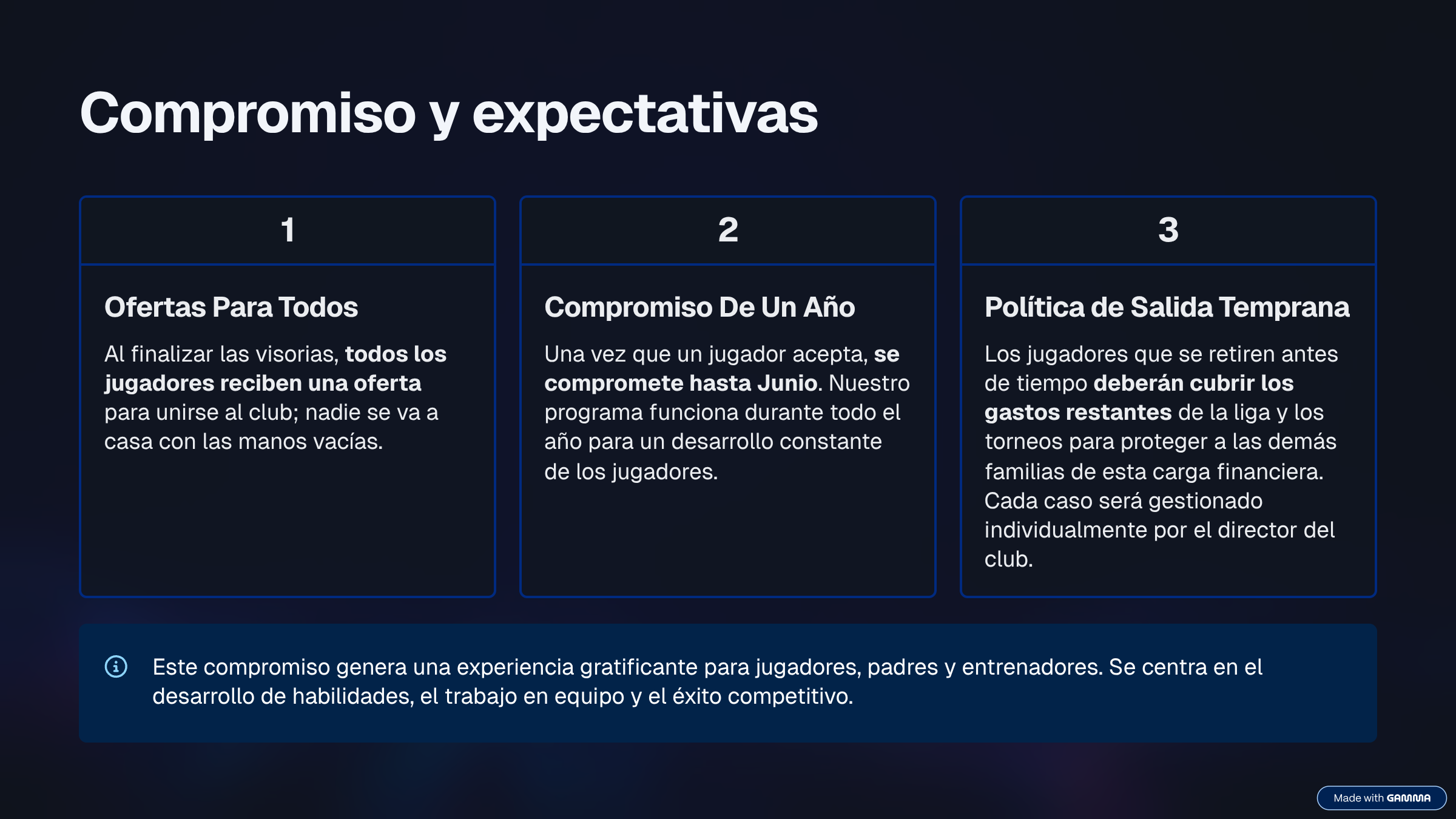 Compromiso y expectativas

1

Ofertas Para Todos

Al finalizar las visorias, todos los jugadores reciben una oferta para unirse al club; nadie se va a casa con las manos vacías.

2

Compromiso De Un Año

Una vez que un jugador acepta, se compromete hasta Junio. Nuestro programa funciona durante todo el año para un desarrollo constante de los jugadores.

3

Política de Salida Temprana

Los jugadores que se retiren antes de tiempo deberán cubrir los gastos restantes de la liga y los torneos para proteger a las demás familias de esta carga financiera. Cada caso será gestionado individualmente por el director del club.

Este compromiso genera una experiencia gratificante para jugadores, padres y entrenadores. Se centra en el desarrollo de habilidades, el trabajo en equipo y el éxito competitivo.

Made with GAMMA